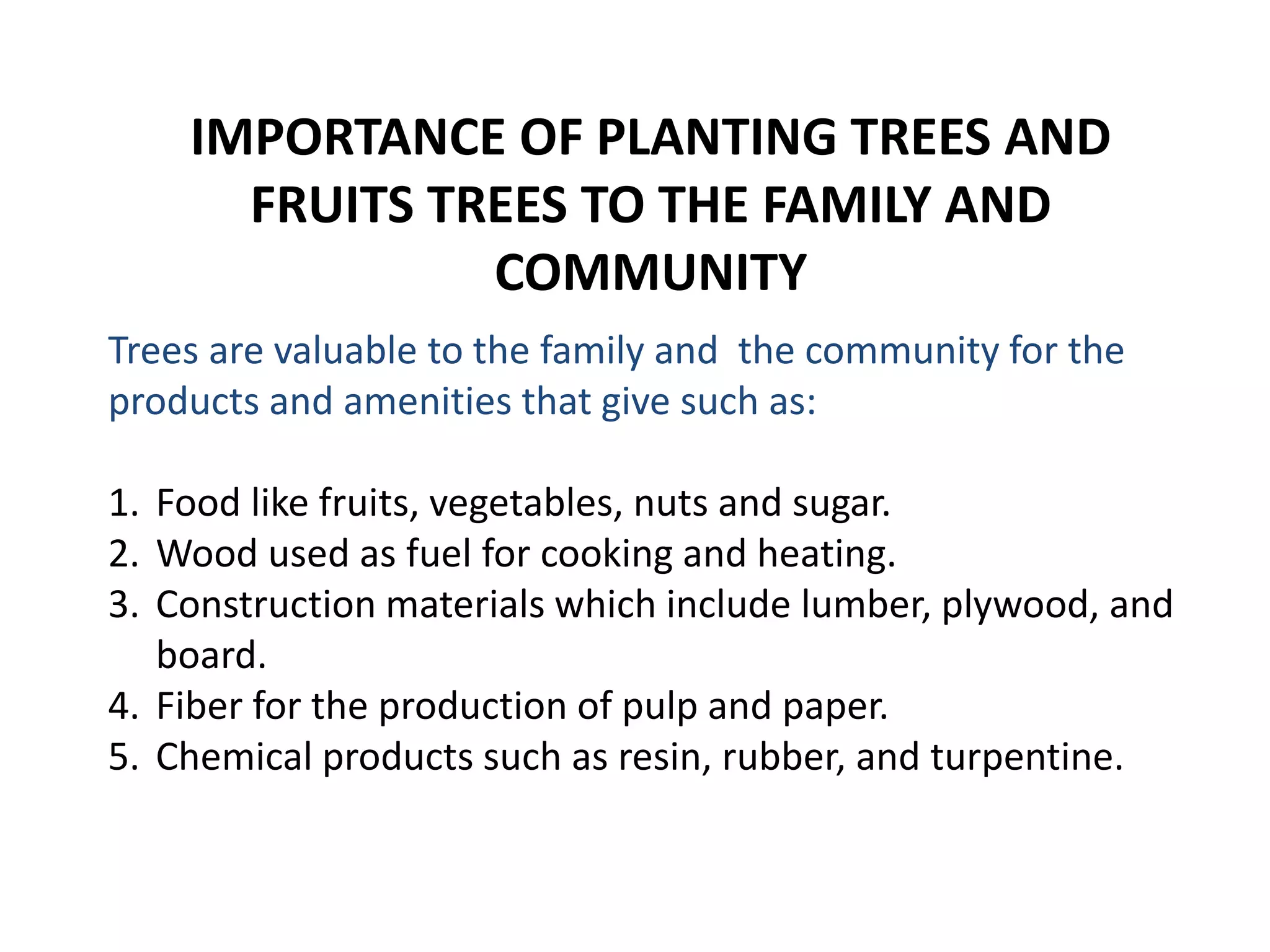 IMPORTANCE OF PLANTING TREES AND FRUITS TREES TO THE FAMILY AND COMMUNITY

Trees are valuable to the family and  the community for the products and amenities that give such as:

1. Food like fruits, vegetables, nuts and sugar.
2. Wood used as fuel for cooking and heating.
3. Construction materials which include lumber, plywood, and board.
4. Fiber for the production of pulp and paper.
5. Chemical products such as resin, rubber, and turpentine.